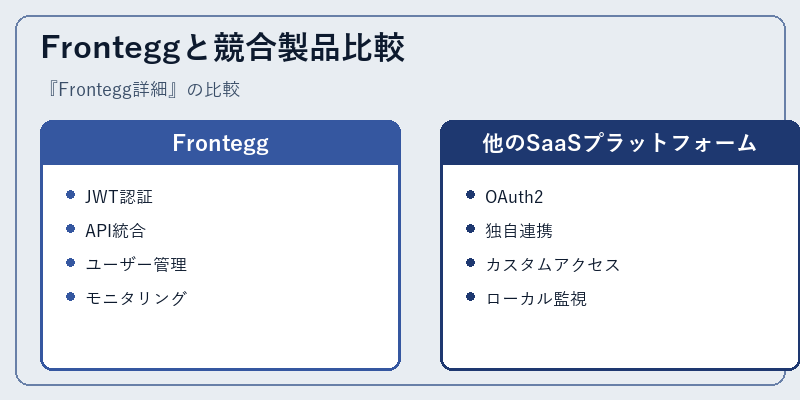 Fronteggと競合製品比較

『Frontegg詳細』の比較

Frontegg

- JWT認証
- API統合
- ユーザー管理
- モニタリング

他のSaaSプラットフォーム

- OAuth2
- 独自連携
- カスタムアクセス
- ローカル監視